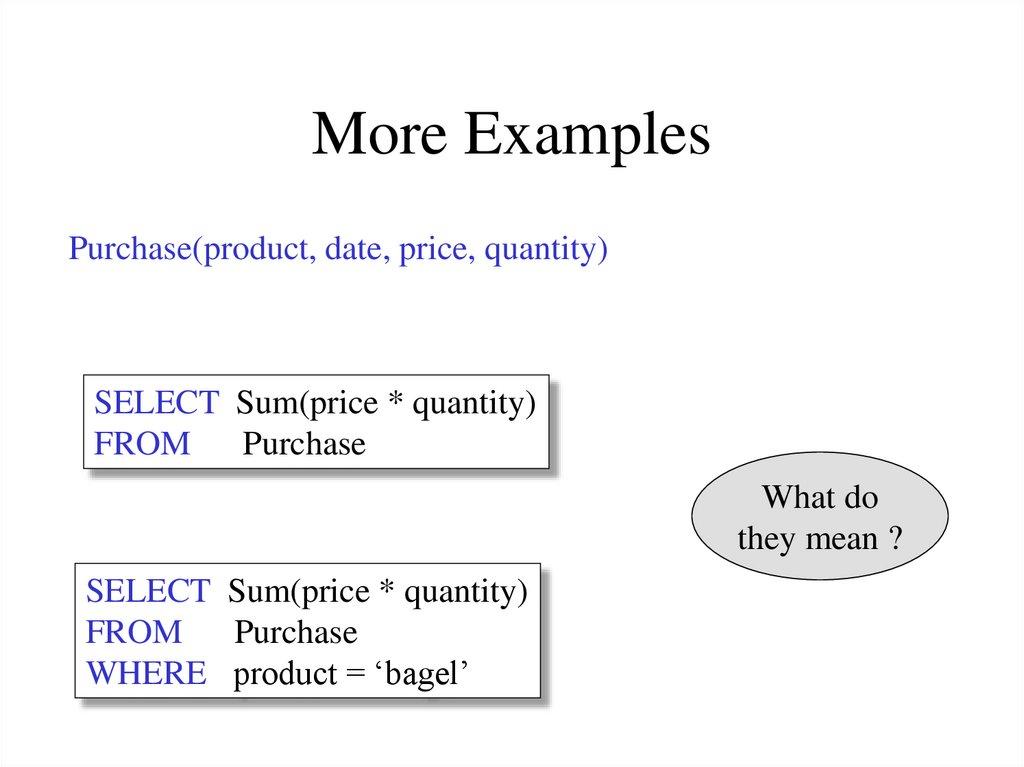 More Examples

Purchase(product, date, price, quantity)

SELECT Sum(price * quantity)
FROM Purchase

What do they mean ?

SELECT Sum(price * quantity)
FROM Purchase
WHERE product = ‘bagel’